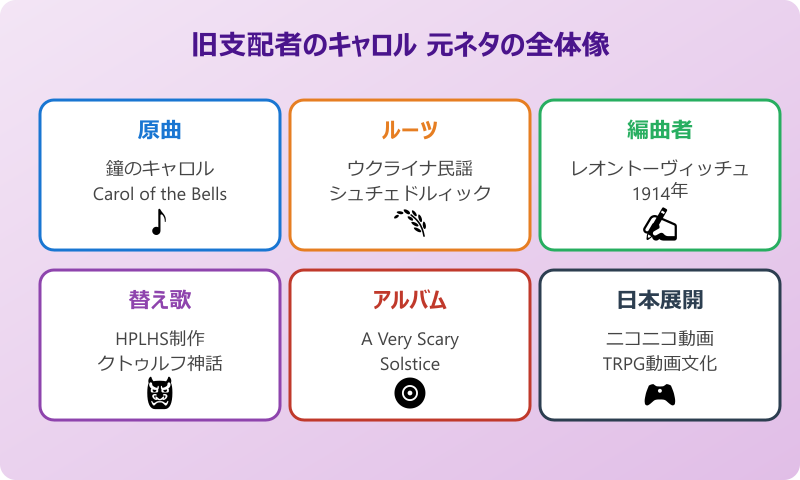 旧支配者のキャロル 元ネタの全体像

原曲

鐘のキャロル
Carol of the Bells

ルーツ

ウクライナ民謡
シュチェドルィック

編曲者

レオントーヴィッチュ
1914年

替え歌

HPLHS制作
クトゥルフ神話

アルバム

A Very Scary
Solstice

日本展開

ニコニコ動画
TRPG動画文化